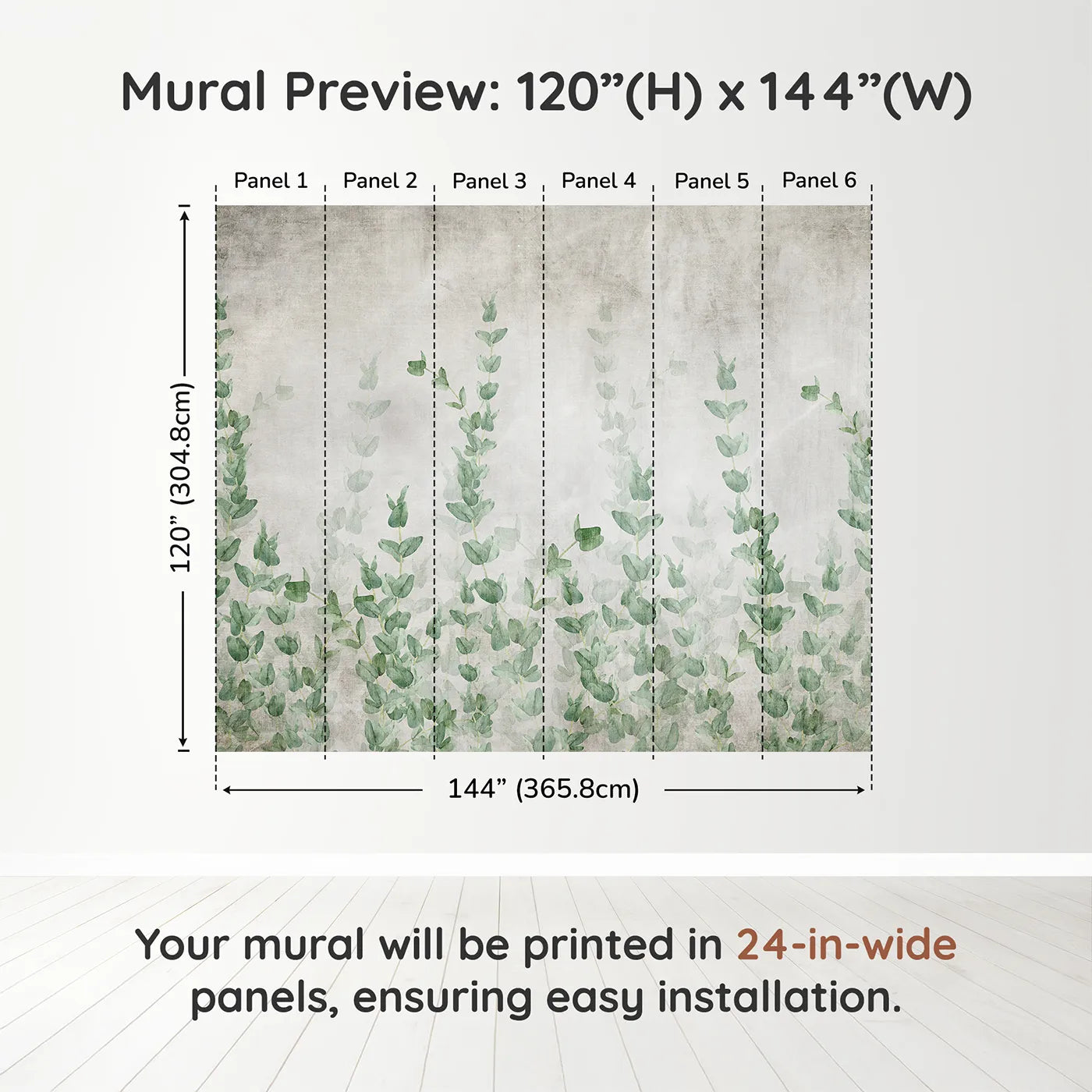 Mural Preview: 120”(H) x 144”(W)

Panel 1 Panel 2 Panel 3 Panel 4 Panel 5 Panel 6

120” (304.8cm)

144” (365.8cm)

Your mural will be printed in 24-in-wide panels, ensuring easy installation.